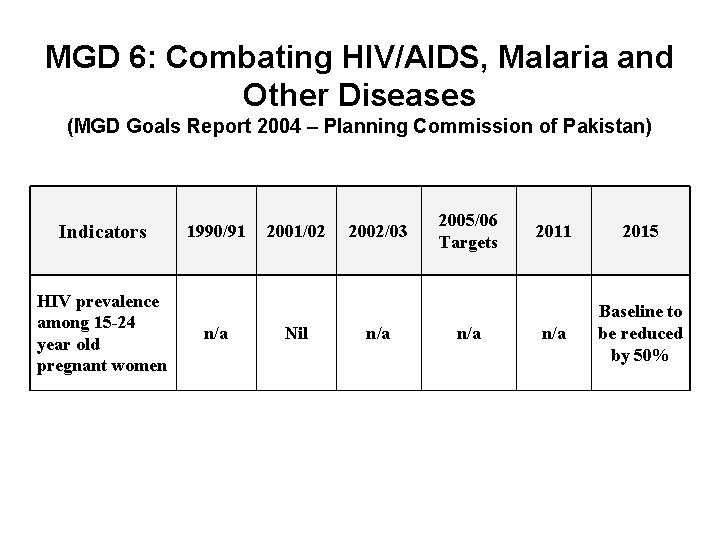 MGD 6: Combating HIV/AIDS, Malaria and Other Diseases
(MGD Goals Report 2004 – Planning Commission of Pakistan)

| Indicators | 1990/91 | 2001/02 | 2002/03 | 2005/06 Targets | 2011 | 2015 |
|---|---|---|---|---|---|---|
| HIV prevalence among 15-24 year old pregnant women | n/a | Nil | n/a | n/a | n/a | Baseline to be reduced by 50% |